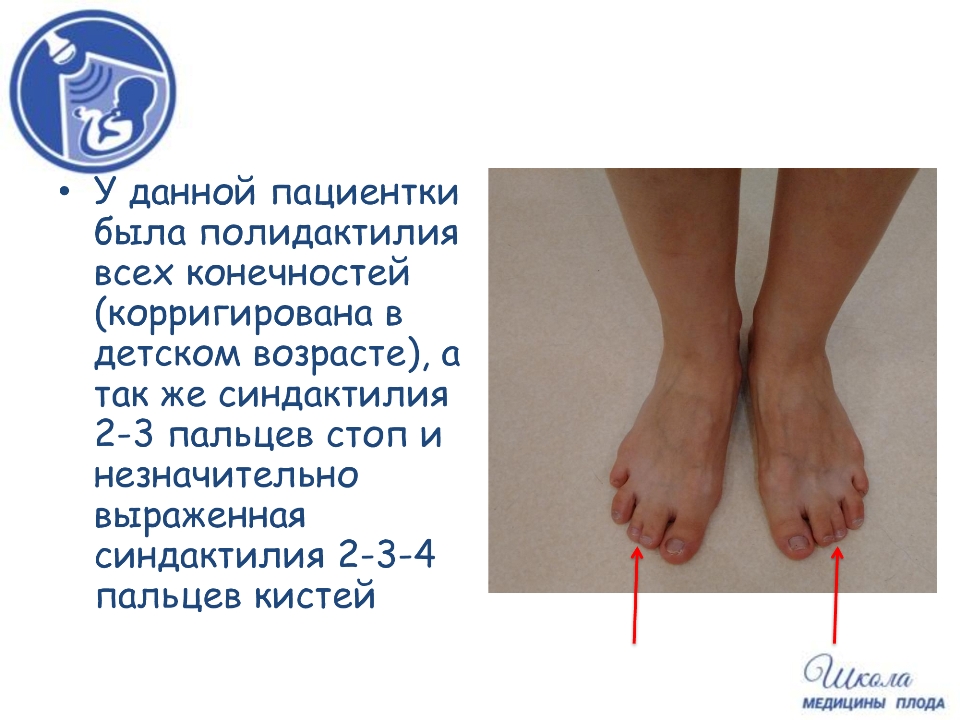 • У данной пациентки была полидактилия всех конечностей (корригирована в детском возрасте), а так же синдактилия 2-3 пальцев стоп и незначительно выраженная синдактилия 2-3-4 пальцев кистей

Школа
МЕДИЦИНЫ ПЛОДА